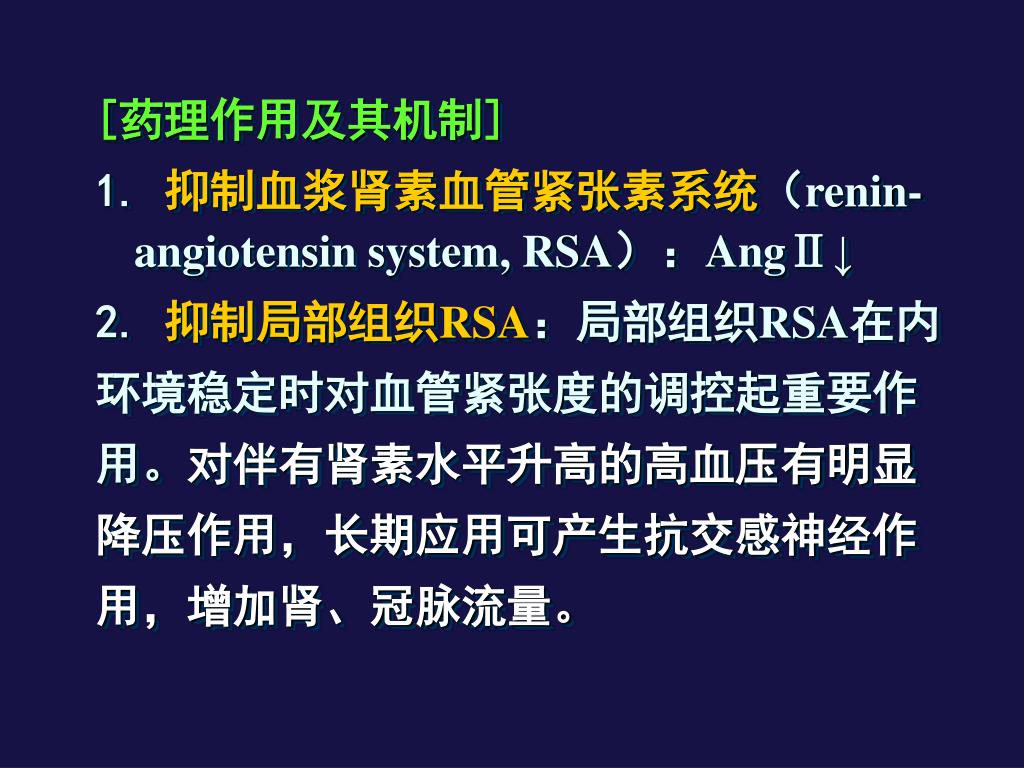 [药理作用及其机制]

1. 抑制血浆肾素血管紧张素系统（renin-angiotensin system, RSA）：AngⅡ↓

2. 抑制局部组织RSA：局部组织RSA在内环境稳定时对血管紧张度的调控起重要作用。对伴有肾素水平升高的高血压有明显降压作用，长期应用可产生抗交感神经作用，增加肾、冠脉流量。